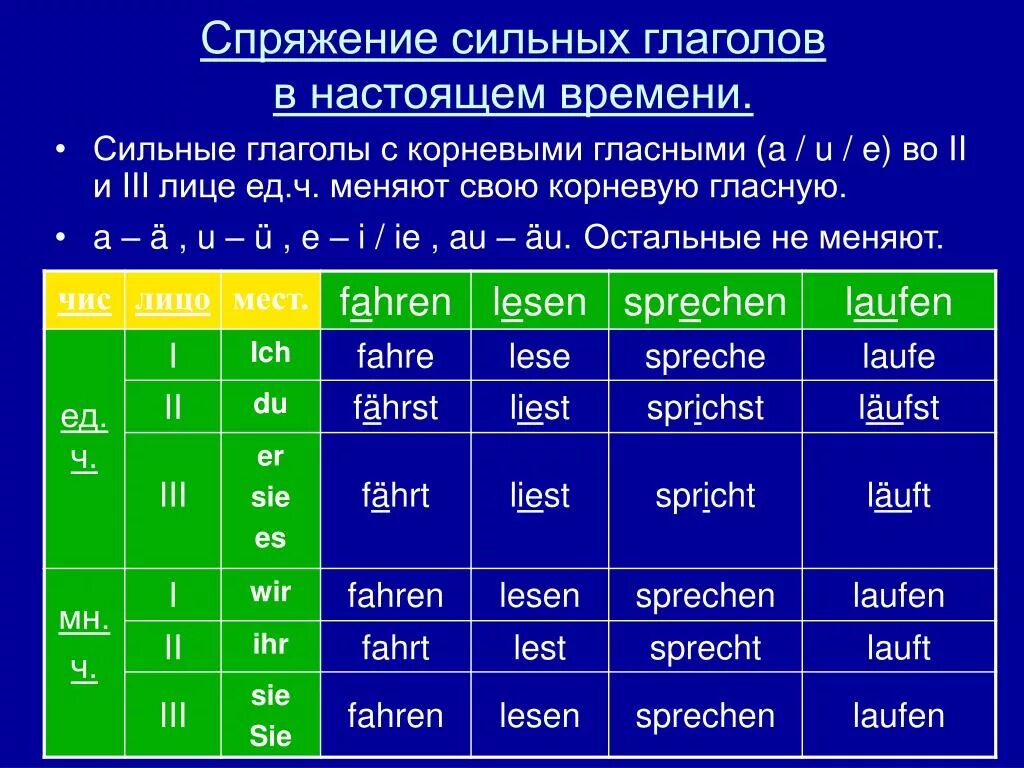 Спряжение сильных глаголов в настоящем времени.

• Сильные глаголы с корневыми гласными (a / u / e) во II и III лице ед.ч. меняют свою корневую гласную.

• a – ä , u – ü , e – i / ie , au – äu. Остальные не меняют.

| чис | лицо | мест. | fahren | lesen | sprechen | laufen |
|---|---|---|---|---|---|---|
| ед. ч. | I | Ich | fahre | lese | spreche | laufe |
| | II | du | fährst | liest | sprichst | läufst |
| | III | er sie es | fährt | liest | spricht | läuft |
| мн. ч. | I | wir | fahren | lesen | sprechen | laufen |
| | II | ihr | fahrt | lest | sprecht | lauft |
| | III | sie Sie | fahren | lesen | sprechen | laufen |